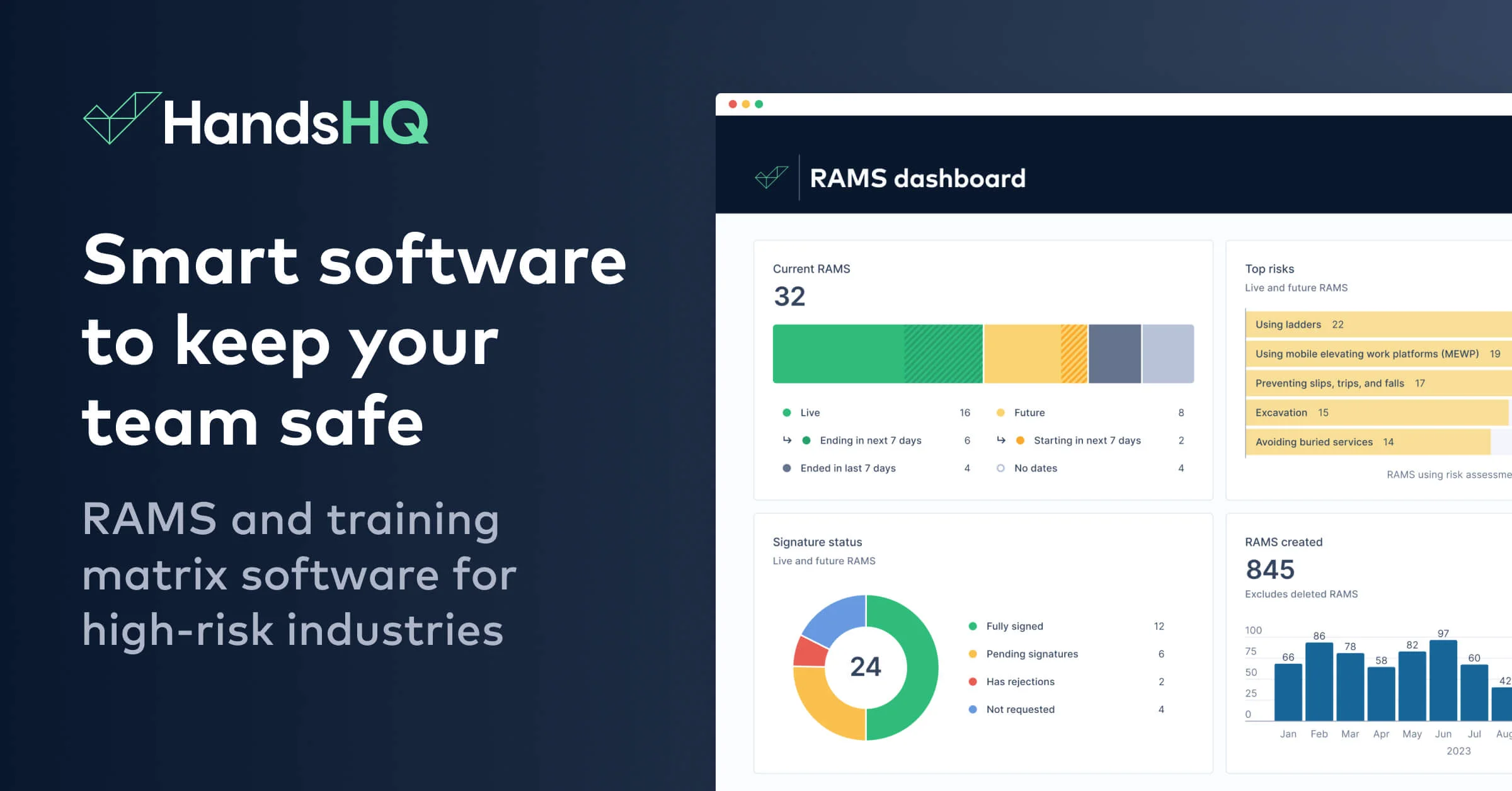 HandsHQ

Smart software to keep your team safe

RAMS and training matrix software for high-risk industries

RAMS dashboard

Current RAMS
32

Live 16
Ending in next 7 days 6
Ended in last 7 days 4
Future 8
Starting in next 7 days 2
No dates 4

Top risks
Live and future RAMS

Using ladders 22
Using mobile elevating work platforms (MEWP) 19
Preventing slips, trips, and falls 17
Excavation 15
Avoiding buried services 14

RAMS using risk assessme

Signature status
Live and future RAMS

24

Fully signed 12
Pending signatures 6
Has rejections 2
Not requested 4

RAMS created
845
Excludes deleted RAMS

100
75
50
25
0

66 86 78 58 82 97 60 42

Jan Feb Mar Apr May Jun Jul Aug
2023